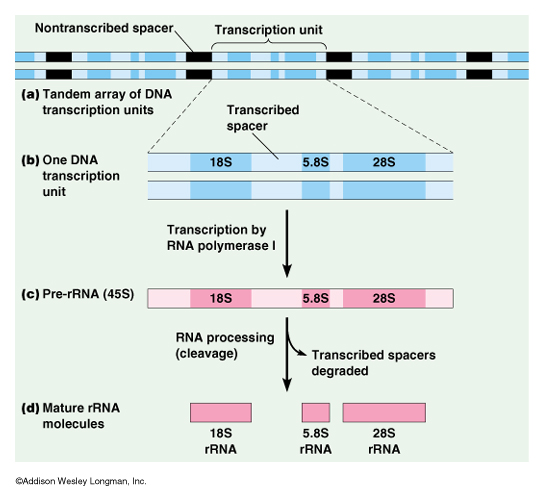 Nontranscribed spacer

Transcription unit

(a) Tandem array of DNA transcription units

Transcribed spacer

(b) One DNA transcription unit

18S

5.8S

28S

Transcription by RNA polymerase I

(c) Pre-rRNA (45S)

18S

5.8S

28S

RNA processing (cleavage)

Transcribed spacers degraded

(d) Mature rRNA molecules

18S rRNA

5.8S rRNA

28S rRNA

©Addison Wesley Longman, Inc.